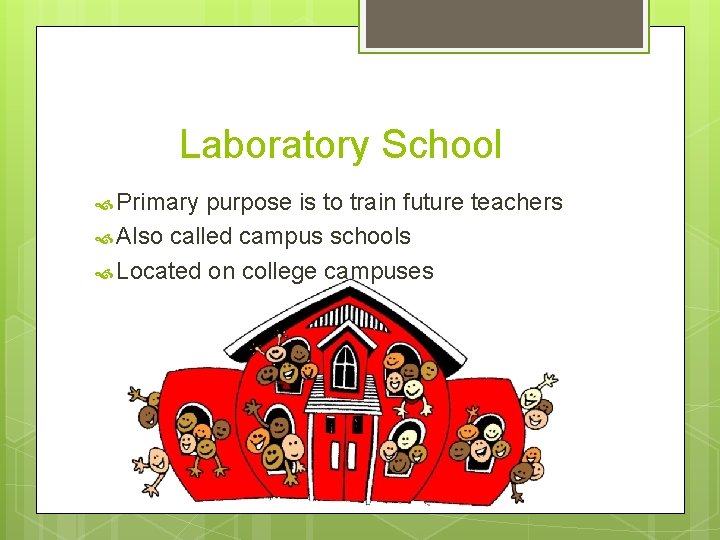 Laboratory School

Primary purpose is to train future teachers
Also called campus schools
Located on college campuses